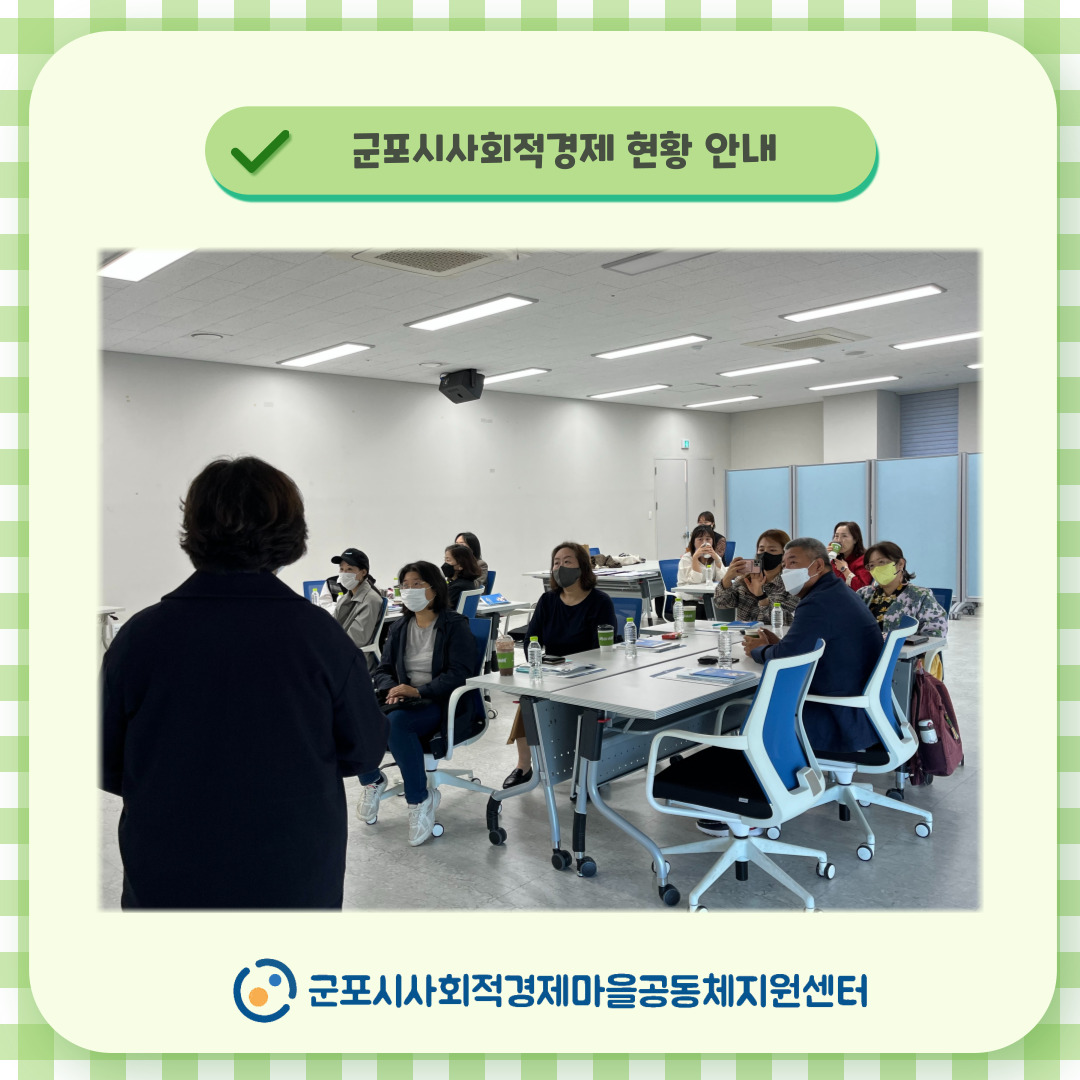 군포시사회적경제 현황 안내

군포시사회적경제마을공동체지원센터